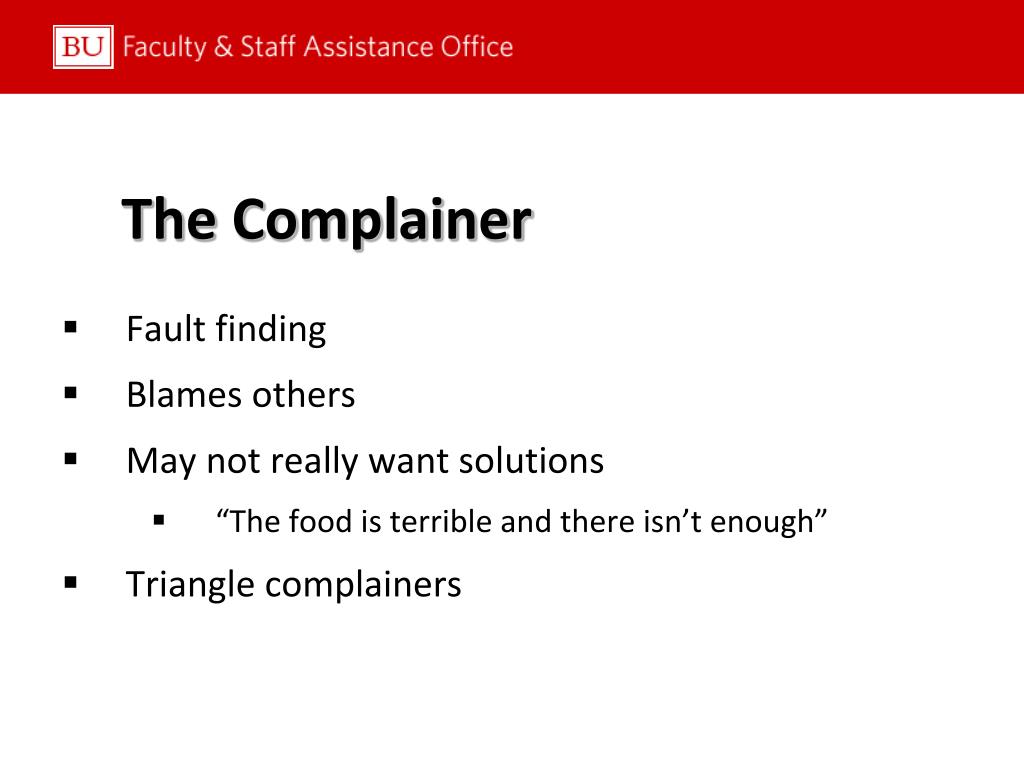 BU Faculty & Staff Assistance Office

The Complainer

▪ Fault finding
▪ Blames others
▪ May not really want solutions
  ▪ “The food is terrible and there isn’t enough”
▪ Triangle complainers